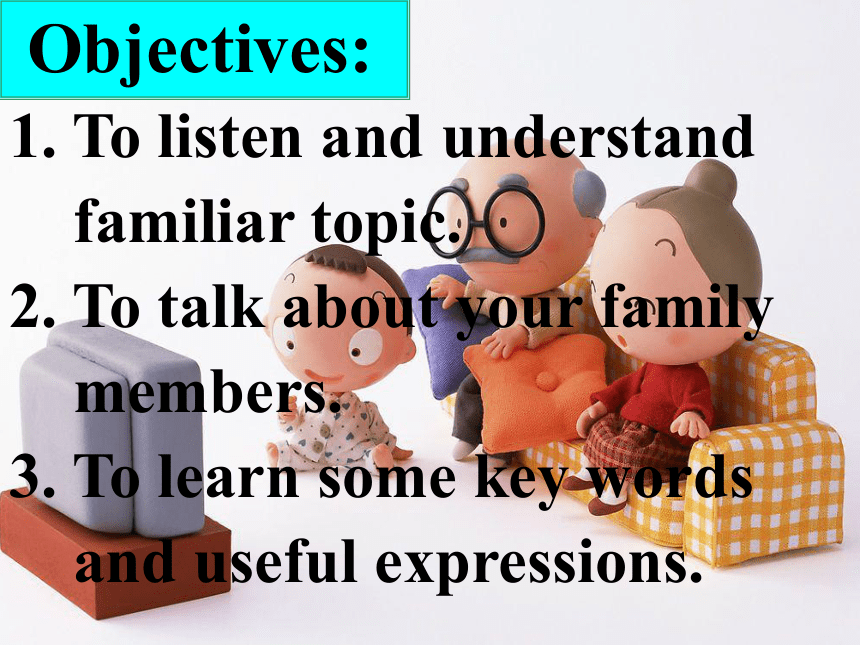 Objectives:

1. To listen and understand familiar topic.
2. To talk about your family members.
3. To learn some key words and useful expressions.